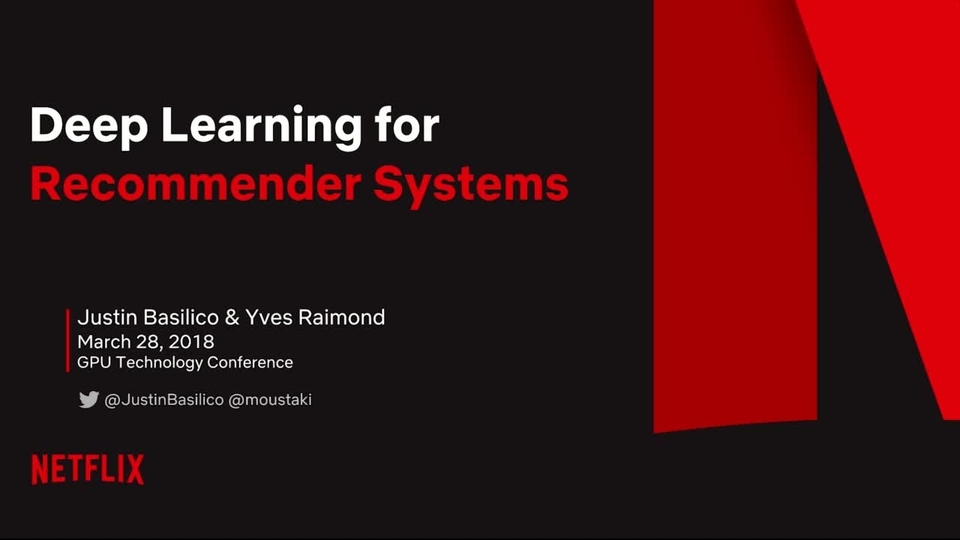 Deep Learning for
Recommender Systems

Justin Basilico & Yves Raimond
March 28, 2018
GPU Technology Conference

@JustinBasilico @moustaki

NETFLIX